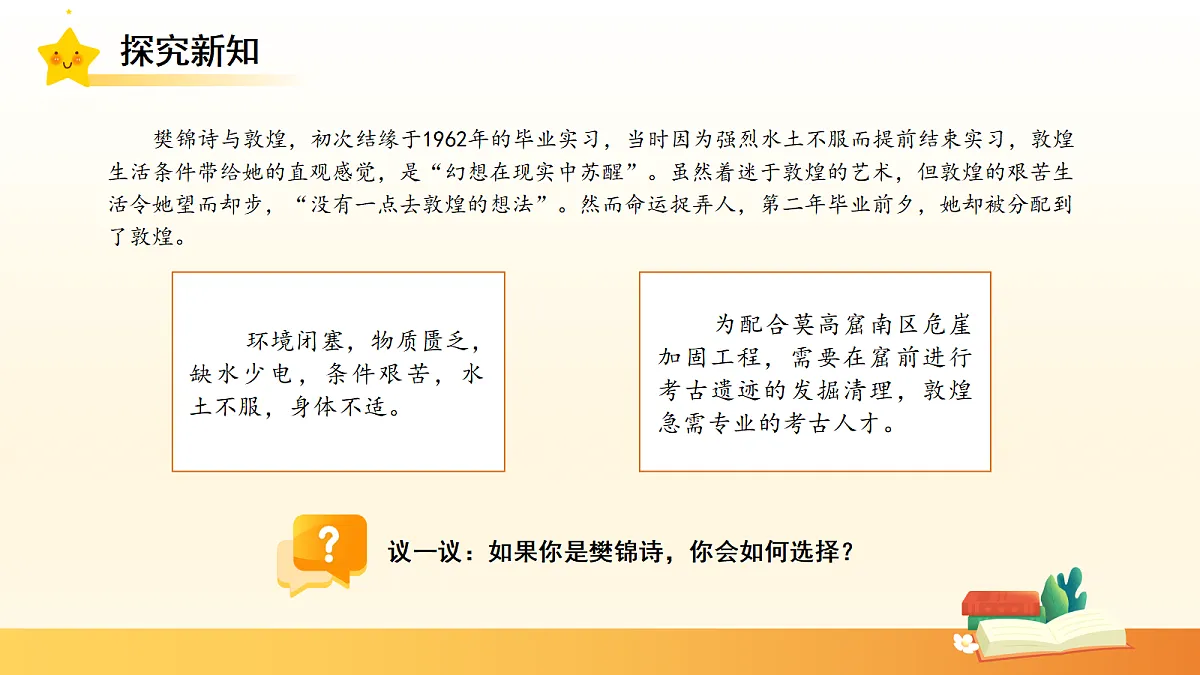 探究新知

樊锦诗与敦煌，初次结缘于1962年的毕业实习，当时因为强烈水土不服而提前结束实习，敦煌生活条件带给她的直观感觉，是“幻想在现实中苏醒”。虽然着迷于敦煌的艺术，但敦煌的艰苦生活令她望而却步，“没有一点去敦煌的想法”。然而命运捉弄人，第二年毕业前夕，她却被分配到了敦煌。

环境闭塞，物质匮乏，缺水少电，条件艰苦，水土不服，身体不适。

为配合莫高窟南区危崖加固工程，需要在窟前进行考古遗迹的发掘清理，敦煌急需专业的考古人才。

?

议一议：如果你是樊锦诗，你会如何选择？